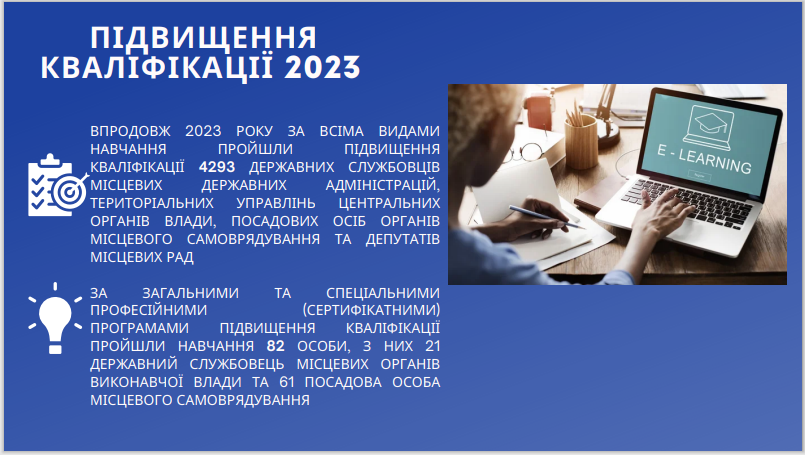 ПІДВИЩЕННЯ КВАЛІФІКАЦІЇ 2023

ВПРОДОВЖ 2023 РОКУ ЗА ВСІМА ВИДАМИ НАВЧАННЯ ПРОЙШЛИ ПІДВИЩЕННЯ КВАЛІФІКАЦІЇ 4293 ДЕРЖАВНИХ СЛУЖБОВЦІВ МІСЦЕВИХ ДЕРЖАВНИХ АДМІНІСТРАЦІЙ, ТЕРИТОРІАЛЬНИХ УПРАВЛІНЬ ЦЕНТРАЛЬНИХ ОРГАНІВ ВЛАДИ, ПОСАДОВИХ ОСІБ ОРГАНІВ МІСЦЕВОГО САМОВРЯДУВАННЯ ТА ДЕПУТАТІВ МІСЦЕВИХ РАД

ЗА ЗАГАЛЬНИМИ ТА СПЕЦІАЛЬНИМИ ПРОФЕСІЙНИМИ (СЕРТИФІКАТНИМИ) ПРОГРАМАМИ ПІДВИЩЕННЯ КВАЛІФІКАЦІЇ ПРОЙШЛИ НАВЧАННЯ 82 ОСОБИ, З НИХ 21 ДЕРЖАВНИЙ СЛУЖБОВЕЦЬ МІСЦЕВИХ ОРГАНІВ ВИКОНАВЧОЇ ВЛАДИ ТА 61 ПОСАДОВА ОСОБА МІСЦЕВОГО САМОВРЯДУВАННЯ

E - LEARNING